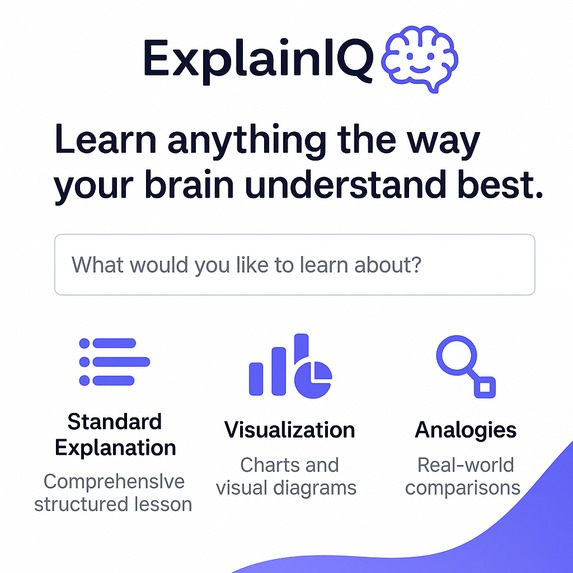 ExplainIQ

Learn anything the way your brain understand best.

What would you like to learn about?

Standard Explanation
Comprehensive structured lesson

Visualization
Charts and visual diagrams

Analogies
Real-world comparisons